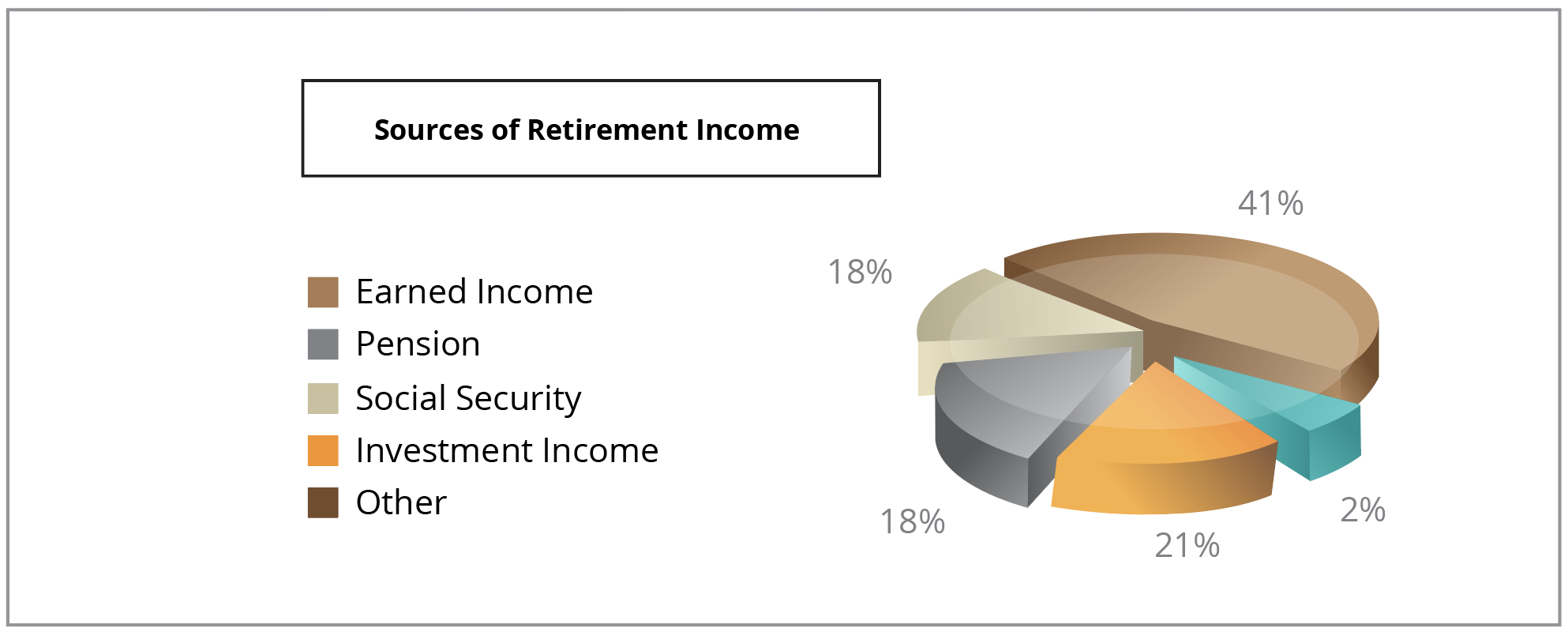 Sources of Retirement Income

Earned Income
Pension
Social Security
Investment Income
Other

41%
18%
18%
21%
2%